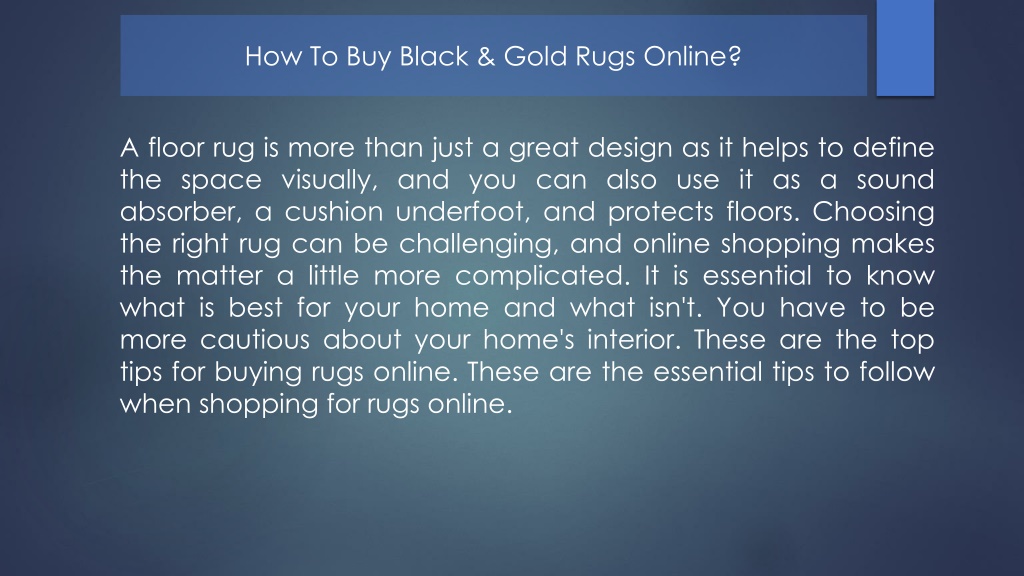 How To Buy Black & Gold Rugs Online?

A floor rug is more than just a great design as it helps to define the space visually, and you can also use it as a sound absorber, a cushion underfoot, and protects floors. Choosing the right rug can be challenging, and online shopping makes the matter a little more complicated. It is essential to know what is best for your home and what isn't. You have to be more cautious about your home's interior. These are the top tips for buying rugs online. These are the essential tips to follow when shopping for rugs online.